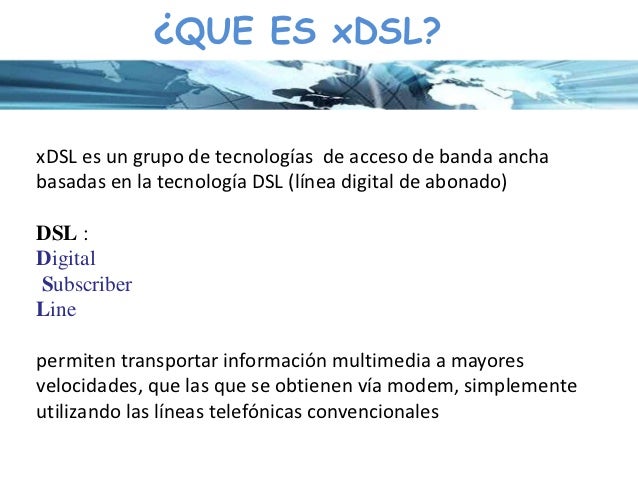 ¿QUE ES xDSL?

xDSL es un grupo de tecnologías de acceso de banda ancha basadas en la tecnología DSL (línea digital de abonado)

DSL :
Digital
Subscriber
Line

permiten transportar información multimedia a mayores velocidades, que las que se obtienen vía modem, simplemente utilizando las líneas telefónicas convencionales